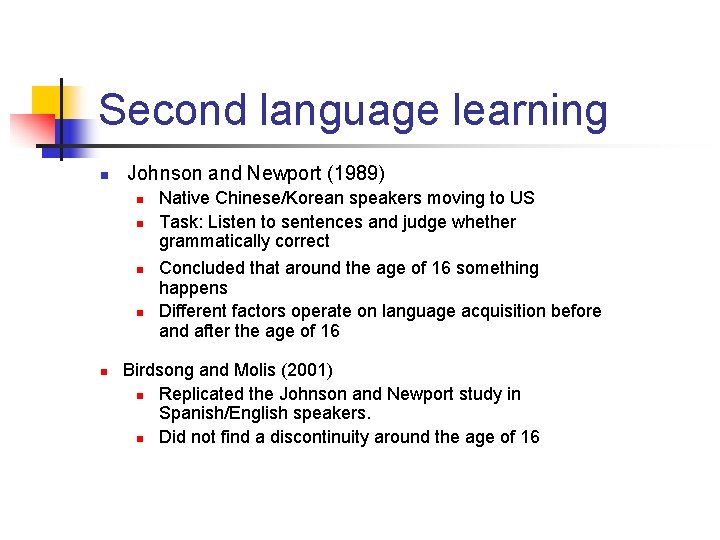 Second language learning

Johnson and Newport (1989)

Native Chinese/Korean speakers moving to US

Task: Listen to sentences and judge whether grammatically correct

Concluded that around the age of 16 something happens

Different factors operate on language acquisition before and after the age of 16

Birdsong and Molis (2001)

Replicated the Johnson and Newport study in Spanish/English speakers.

Did not find a discontinuity around the age of 16